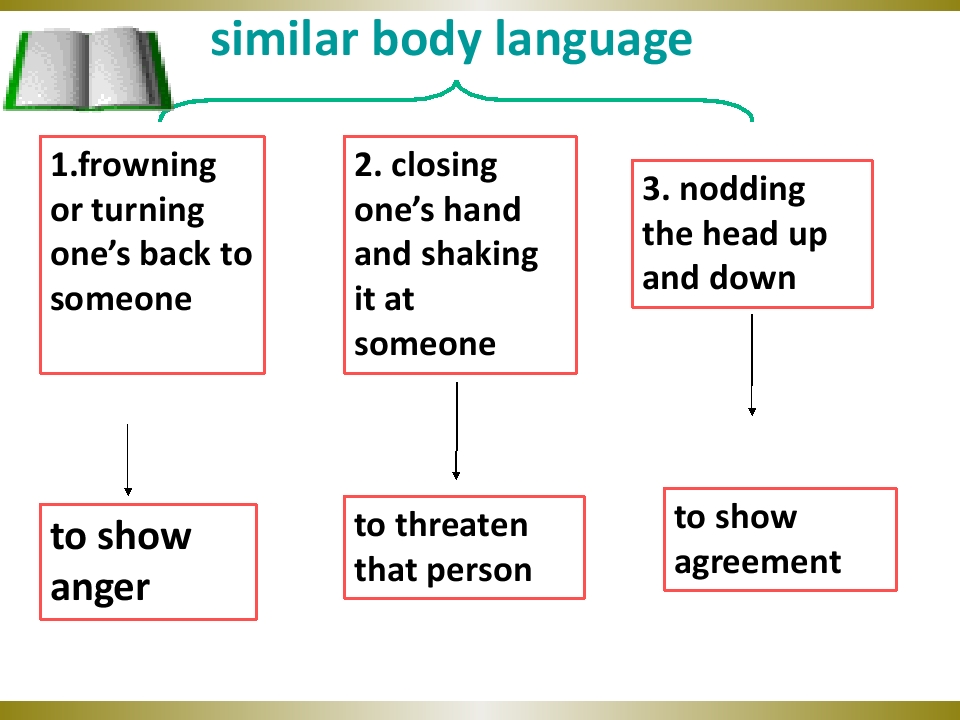 similar body language

1.frowning or turning one's back to someone

to show anger

2. closing one's hand and shaking it at someone

to threaten that person

3. nodding the head up and down

to show agreement